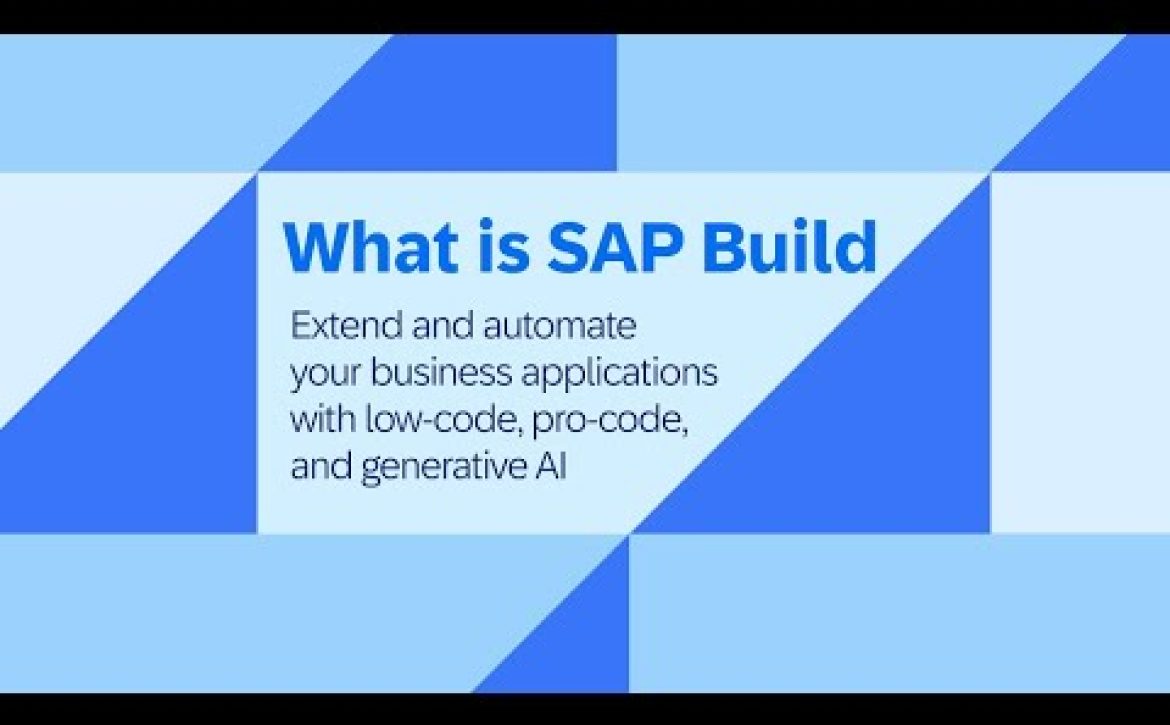 What is SAP Build

Extend and automate your business applications with low-code, pro-code, and generative AI